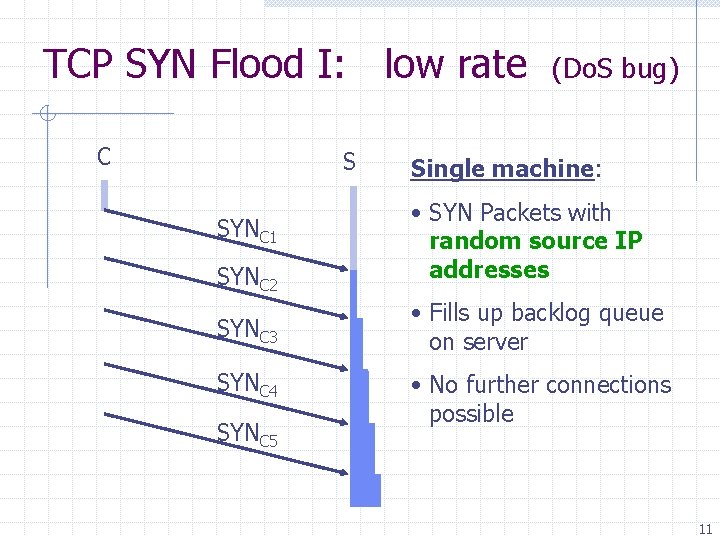 TCP SYN Flood I: low rate (DoS bug)

C

S

$SYN_{C1}$

$SYN_{C2}$

$SYN_{C3}$

$SYN_{C4}$

$SYN_{C5}$

Single machine:

• SYN Packets with random source IP addresses

• Fills up backlog queue on server

• No further connections possible

11